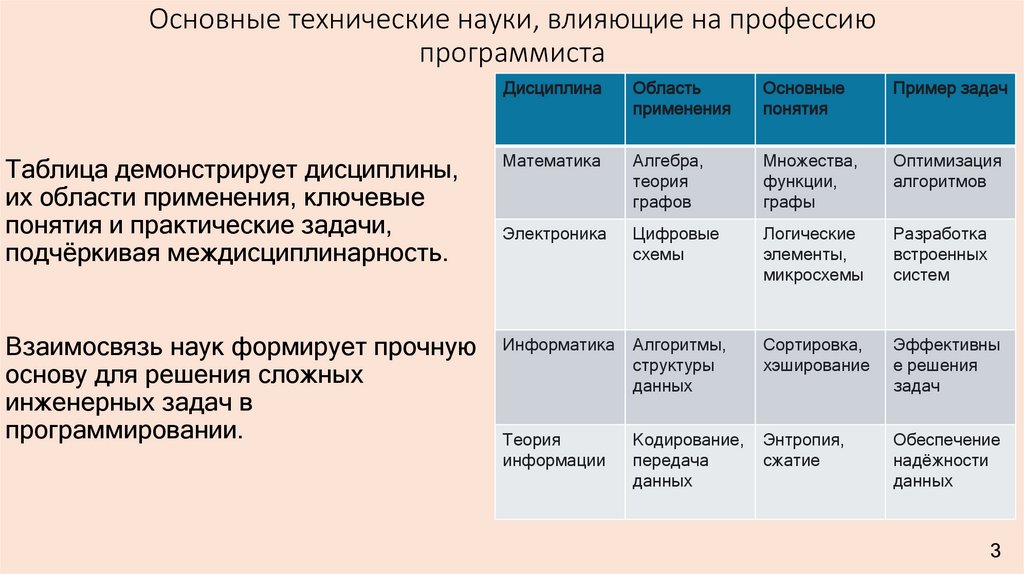 Основные технические науки, влияющие на профессию программиста

Таблица демонстрирует дисциплины, их области применения, ключевые понятия и практические задачи, подчёркивая междисциплинарность.

Взаимосвязь наук формирует прочную основу для решения сложных инженерных задач в программировании.

| Дисциплина | Область применения | Основные понятия | Пример задач |
|---|---|---|---|
| Математика | Алгебра, теория графов | Множества, функции, графы | Оптимизация алгоритмов |
| Электроника | Цифровые схемы | Логические элементы, микросхемы | Разработка встроенных систем |
| Информатика | Алгоритмы, структуры данных | Сортировка, хэширование | Эффективные решения задач |
| Теория информации | Кодирование, передача данных | Энтропия, сжатие | Обеспечение надёжности данных |

3